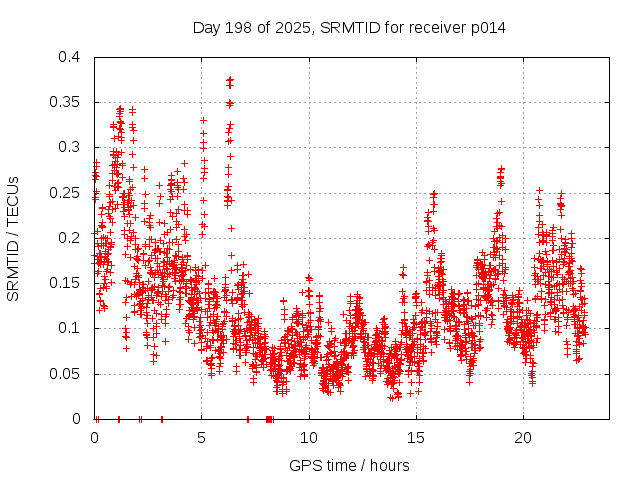 Day 198 of 2025, SRMTID for receiver p014

SRMTID / TECUs

0.4
0.35
0.3
0.25
0.2
0.15
0.1
0.05
0

0
5
10
15
20

GPS time / hours